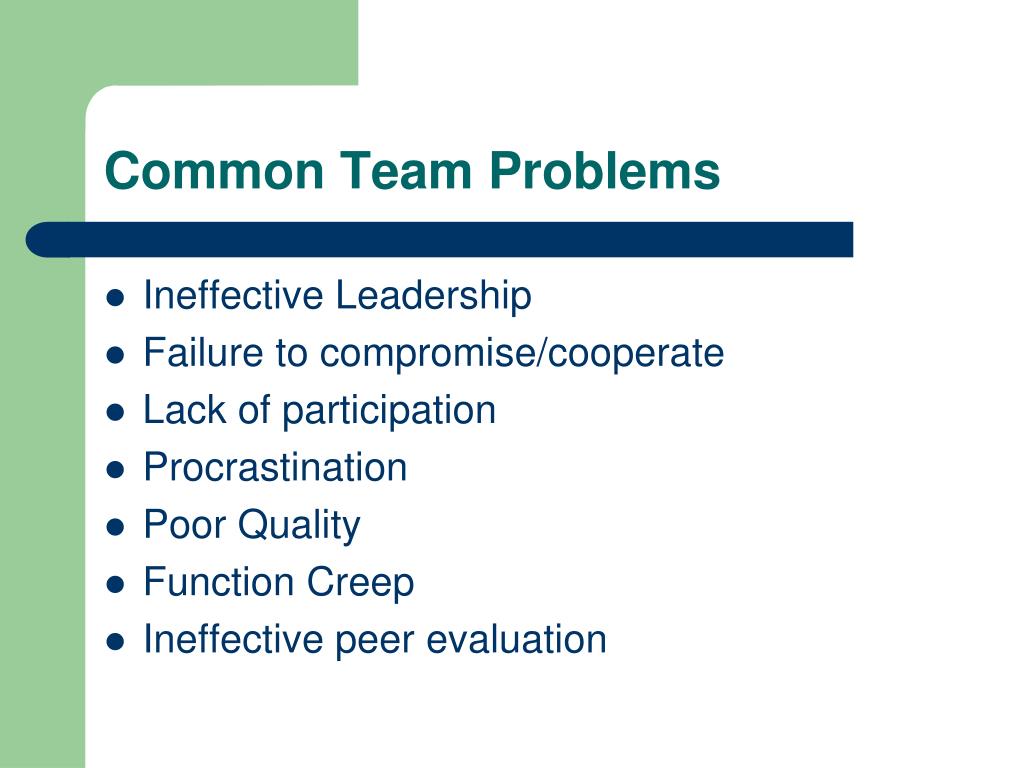 Common Team Problems

- Ineffective Leadership
- Failure to compromise/cooperate
- Lack of participation
- Procrastination
- Poor Quality
- Function Creep
- Ineffective peer evaluation